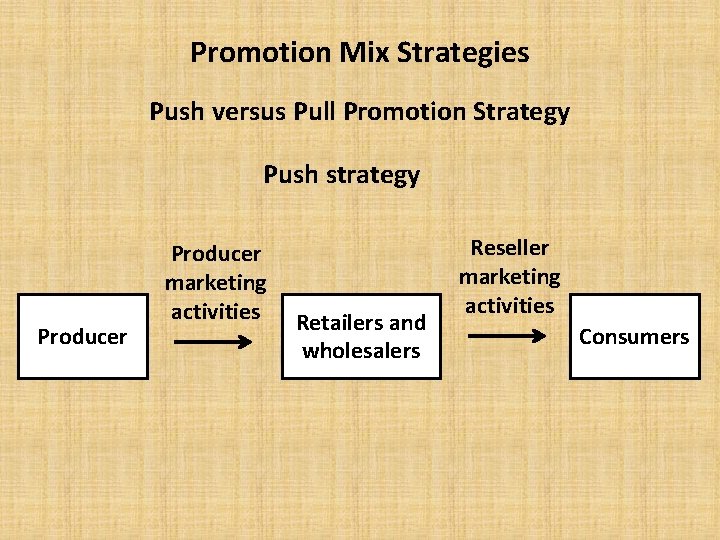 Promotion Mix Strategies

Push versus Pull Promotion Strategy

Push strategy

Producer

Producer marketing activities

Retailers and wholesalers

Reseller marketing activities

Consumers